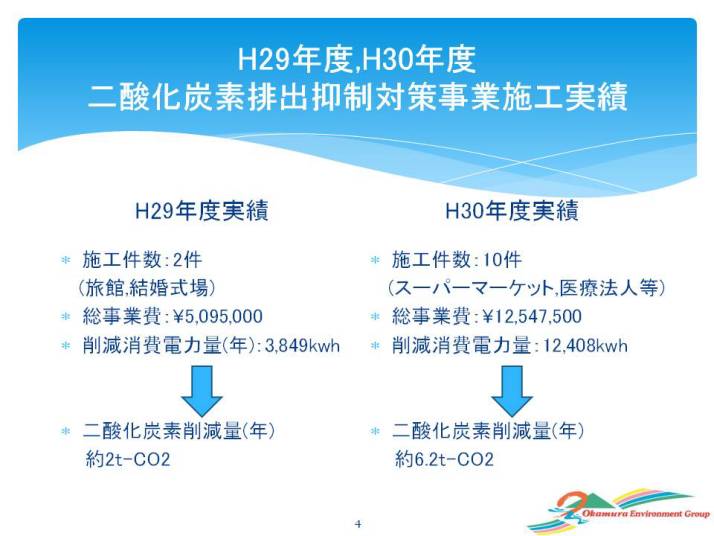 H29年度,H30年度
二酸化炭素排出抑制対策事業施工実績

H29年度実績

＊ 施工件数：2件
（旅館,結婚式場）
＊ 総事業費：¥5,095,000
＊ 削減消費電力量(年)：3,849kwh

＊ 二酸化炭素削減量(年)
約2t-CO2

H30年度実績

＊ 施工件数：10件
（スーパーマーケット,医療法人等）
＊ 総事業費：¥12,547,500
＊ 削減消費電力量：12,408kwh

＊ 二酸化炭素削減量(年)
約6.2t-CO2

4

Okamura Environment Group